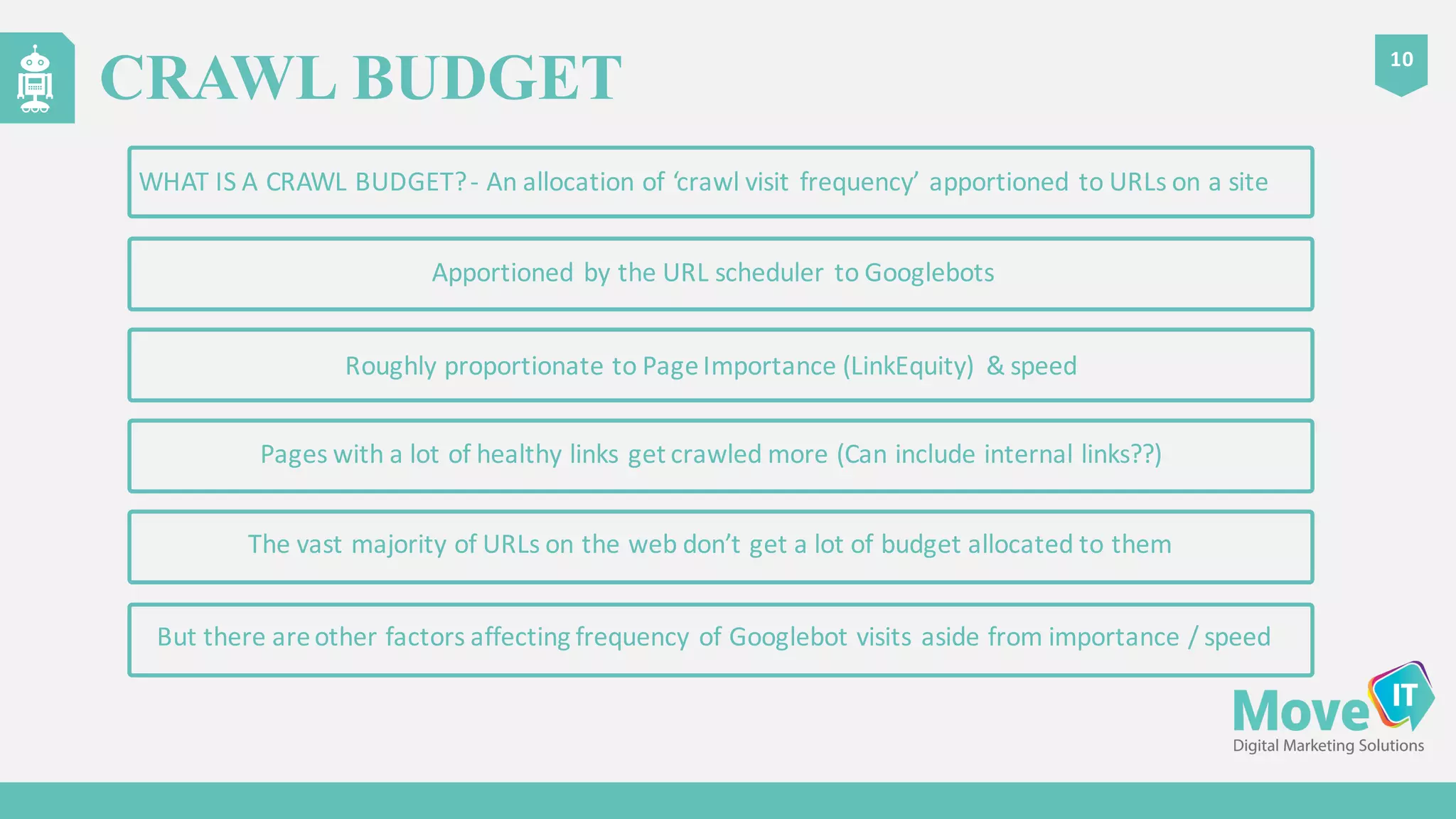 CRAWL BUDGET

10

WHAT IS A CRAWL BUDGET? - An allocation of 'crawl visit frequency' apportioned to URLs on a site

Apportioned by the URL scheduler to Googlebots

Roughly proportionate to Page Importance (LinkEquity) & speed

Pages with a lot of healthy links get crawled more (Can include internal links??)

The vast majority of URLs on the web don't get a lot of budget allocated to them

But there are other factors affecting frequency of Googlebot visits aside from importance / speed

Move IT
Digital Marketing Solutions